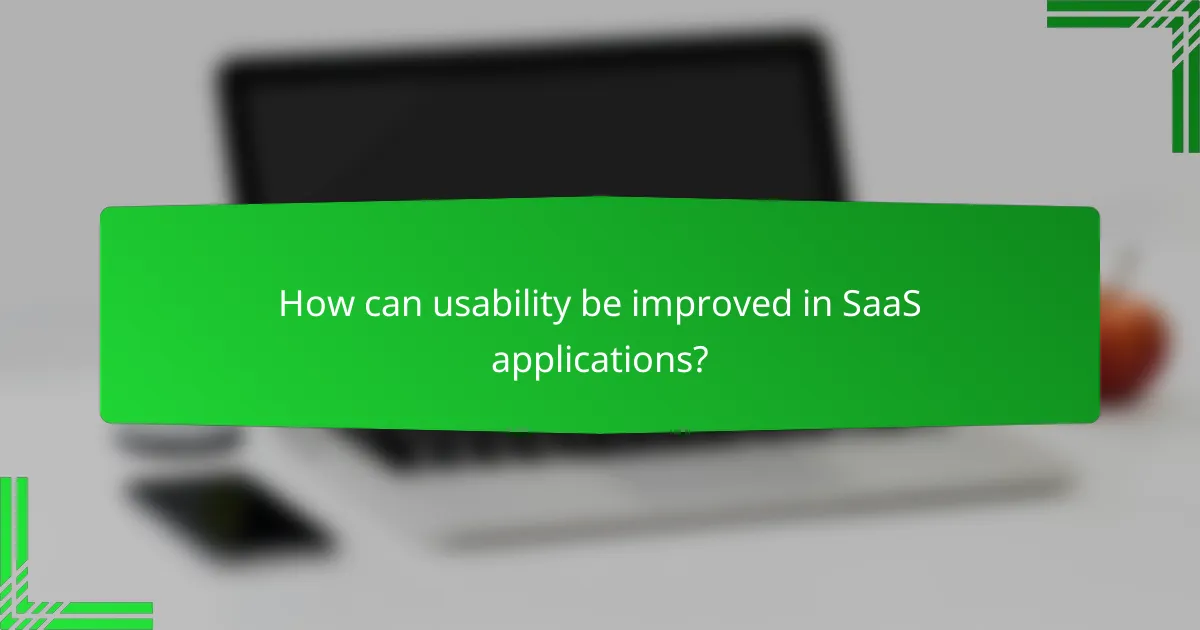 How can usability be improved in SaaS applications?